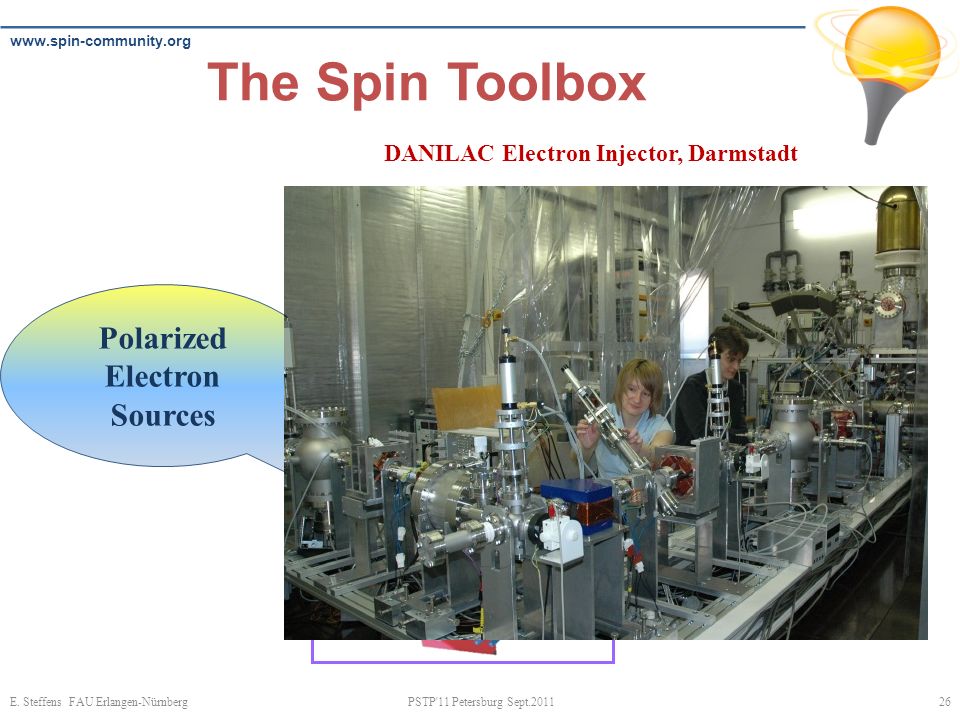 www.spin-community.org

The Spin Toolbox

DANILAC Electron Injector, Darmstadt

Polarized Electron Sources

E. Steffens FAU Erlangen-Nürnberg

PSTP'11 Petersburg Sept.2011

26